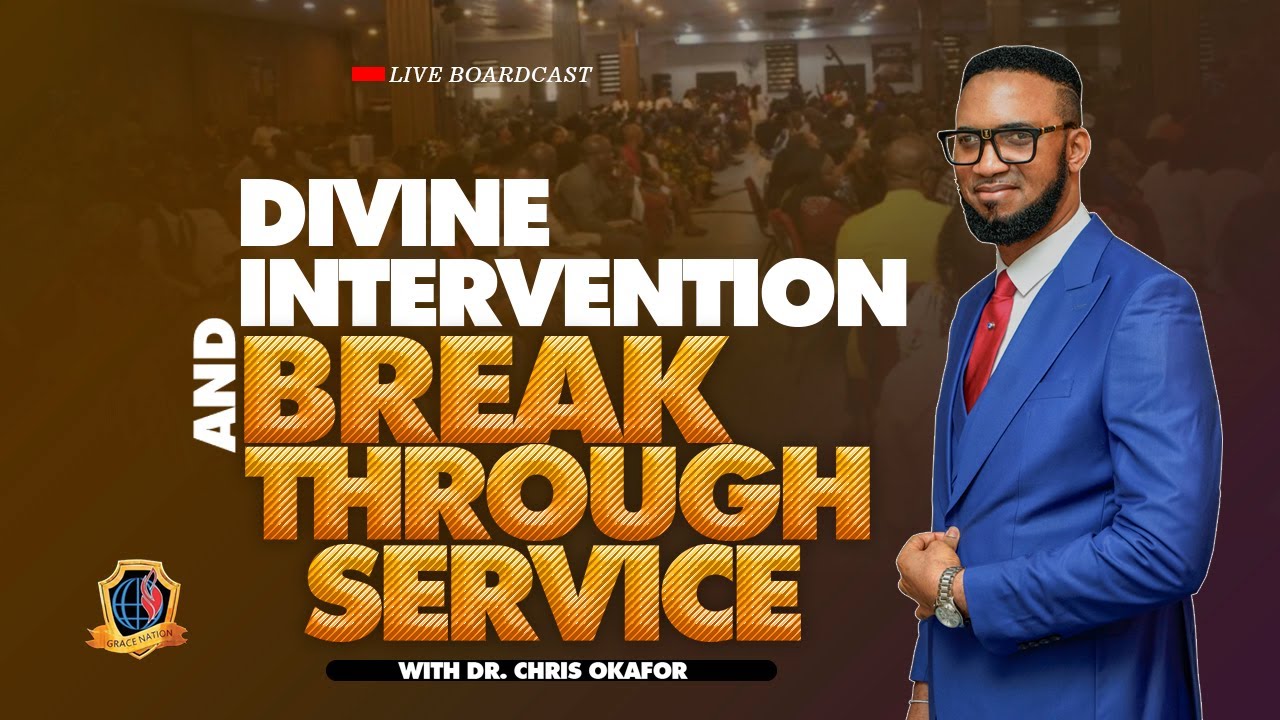 LIVE BOARDCAST

DIVINE INTERVENTION AND BREAK THROUGH SERVICE

WITH DR. CHRIS OKAFOR

GRACE NATION